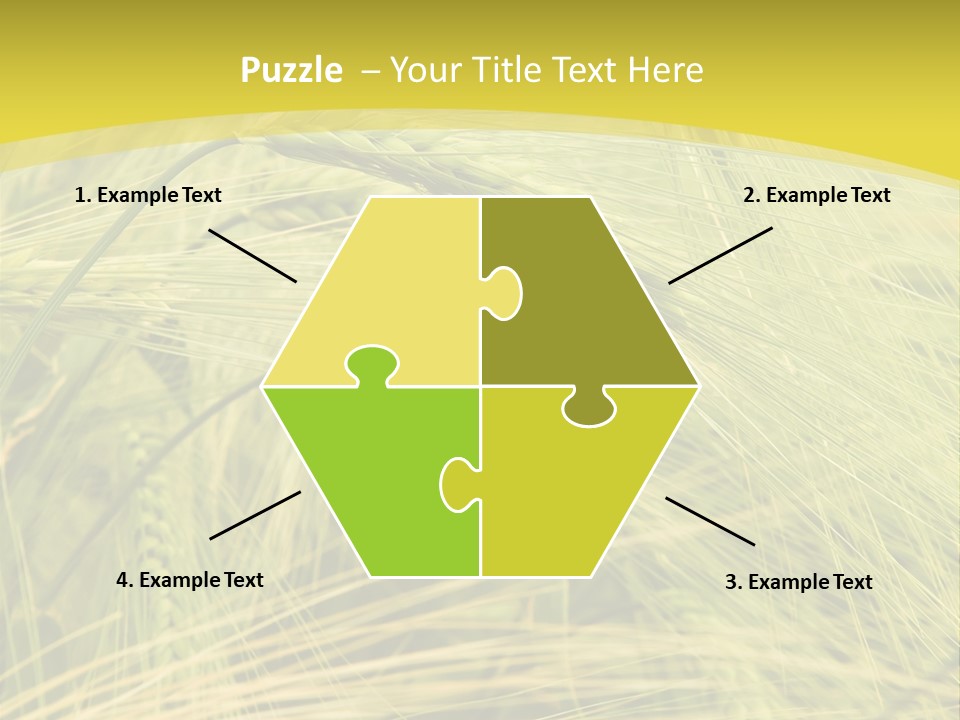 Puzzle – Your Title Text Here

1. Example Text

2. Example Text

4. Example Text

3. Example Text